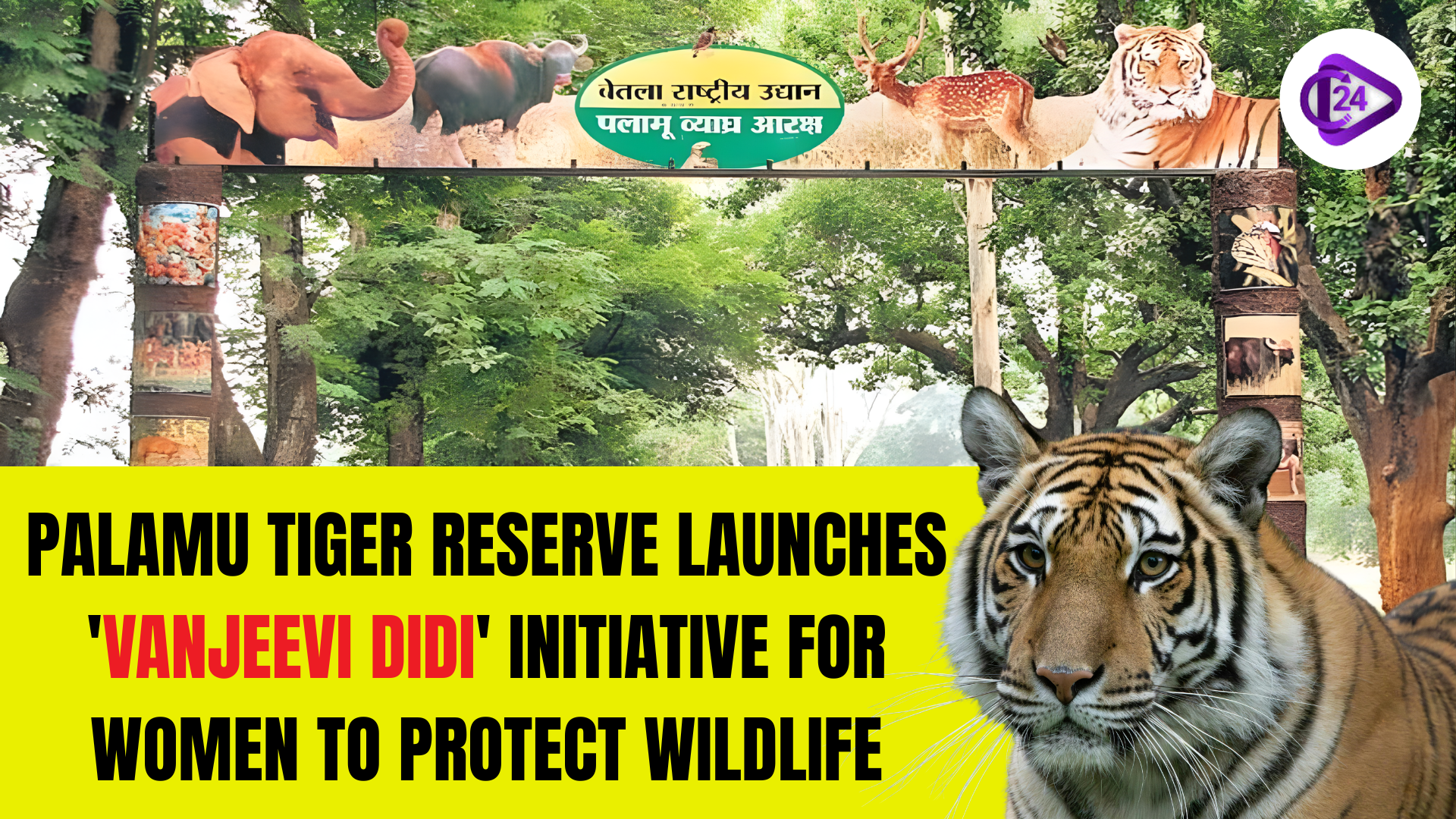 बेतला राष्ट्रीय उद्यान
पलामू व्याघ्र आरक्ष

24

PALAMU TIGER RESERVE LAUNCHES 'VANJEEVI DIDI' INITIATIVE FOR WOMEN TO PROTECT WILDLIFE